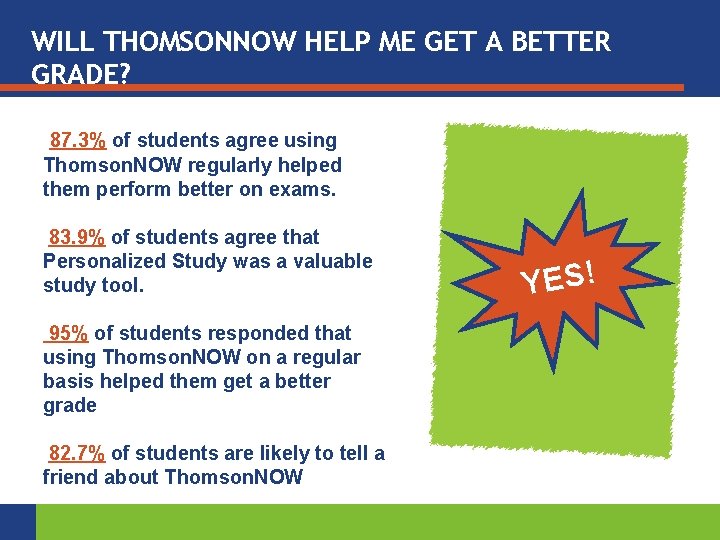 WILL THOMSONNOW HELP ME GET A BETTER GRADE?

87.3% of students agree using ThomsonNOW regularly helped them perform better on exams.

83.9% of students agree that Personalized Study was a valuable study tool.

95% of students responded that using ThomsonNOW on a regular basis helped them get a better grade

82.7% of students are likely to tell a friend about ThomsonNOW

YES!